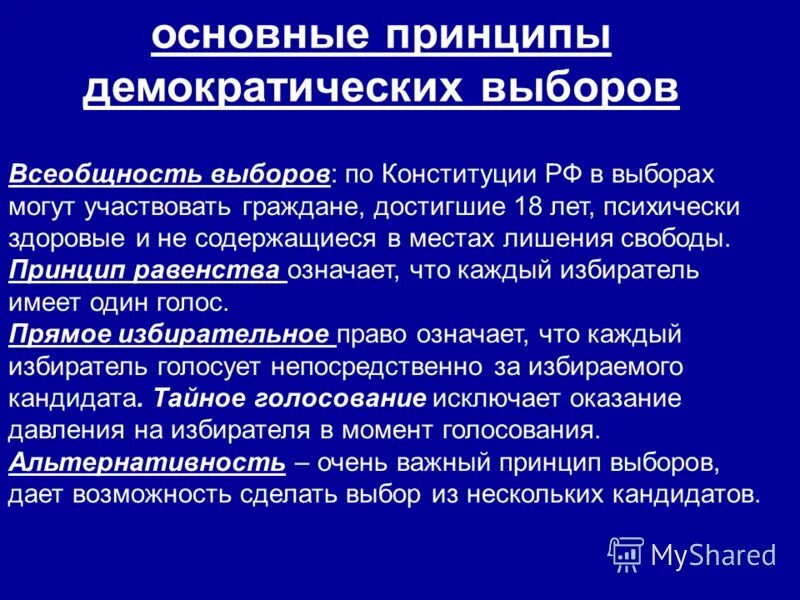 основные принципы демократических выборов

Всеобщность выборов: по Конституции РФ в выборах могут участвовать граждане, достигшие 18 лет, психически здоровые и не содержащиеся в местах лишения свободы.
Принцип равенства означает, что каждый избиратель имеет один голос.
Прямое избирательное право означает, что каждый избиратель голосует непосредственно за избираемого кандидата. Тайное голосование исключает оказание давления на избирателя в момент голосования.
Альтернативность – очень важный принцип выборов, дает возможность сделать выбор из нескольких кандидатов.

MyShared